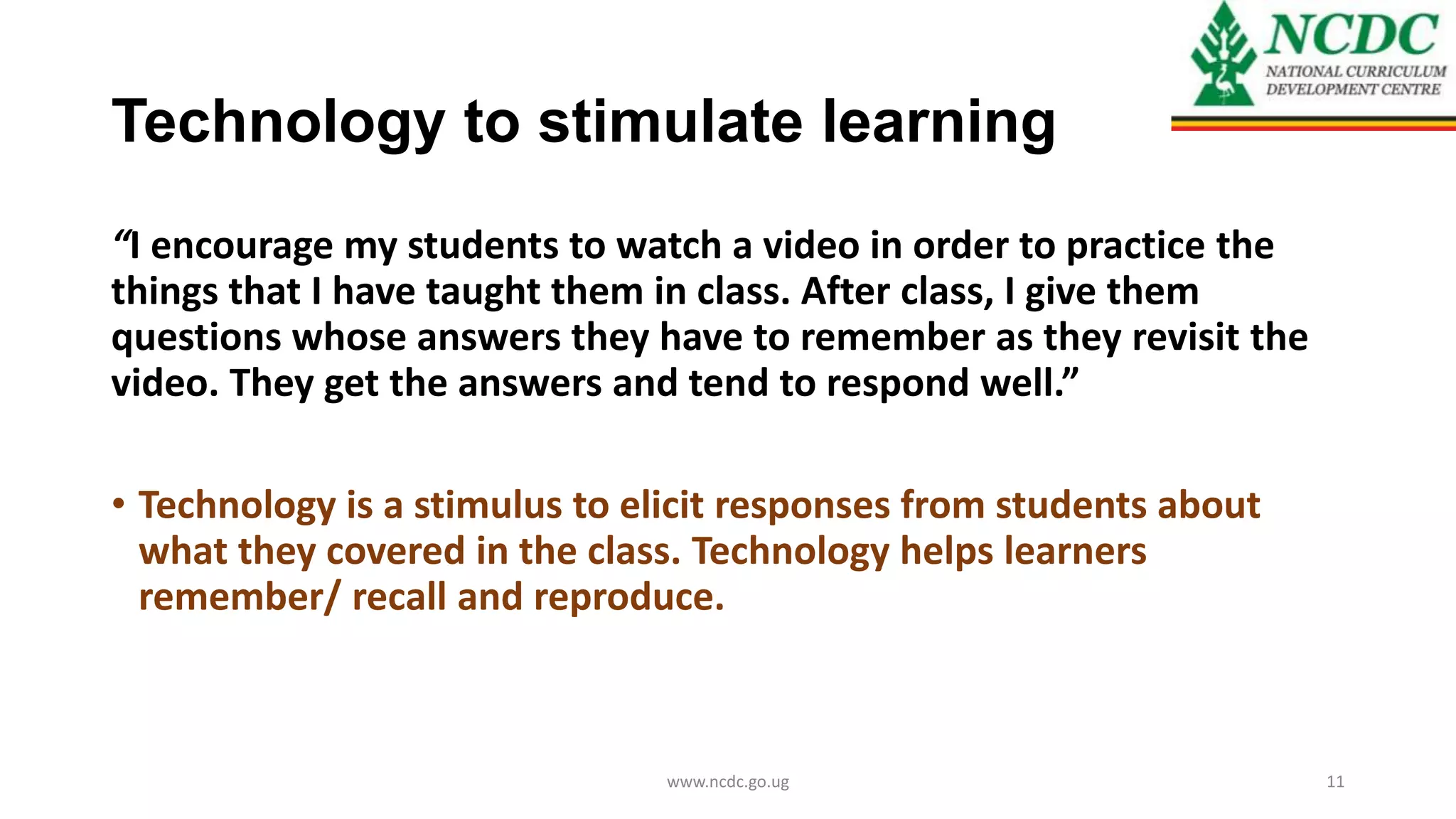 NCDC
NATIONAL CURRICULUM DEVELOPMENT CENTRE

Technology to stimulate learning

“I encourage my students to watch a video in order to practice the things that I have taught them in class. After class, I give them questions whose answers they have to remember as they revisit the video. They get the answers and tend to respond well.”

• Technology is a stimulus to elicit responses from students about what they covered in the class. Technology helps learners remember/ recall and reproduce.

www.ncdc.go.ug

11